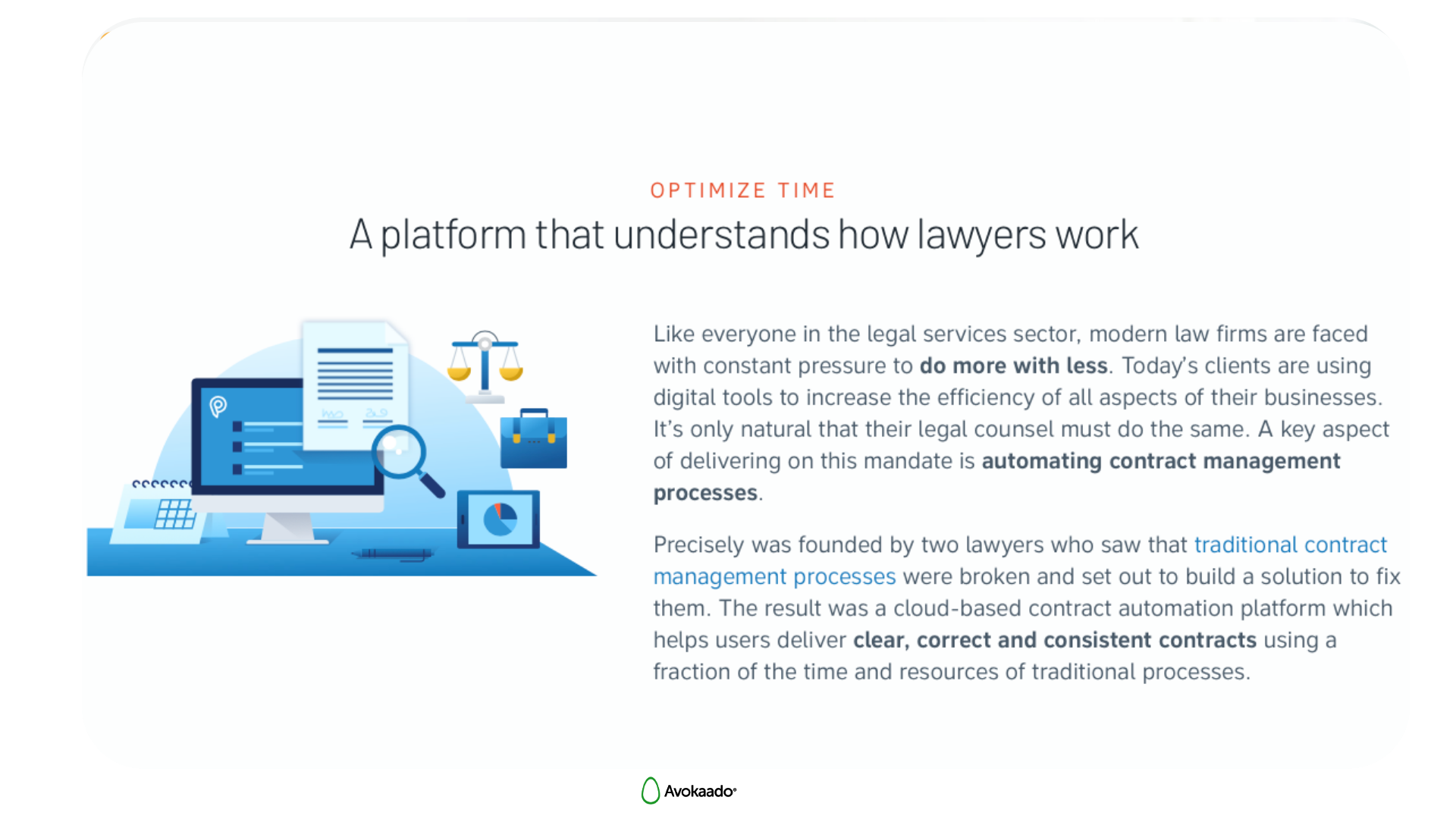 OPTIMIZE TIME

A platform that understands how lawyers work

Like everyone in the legal services sector, modern law firms are faced with constant pressure to do more with less. Today's clients are using digital tools to increase the efficiency of all aspects of their businesses. It's only natural that their legal counsel must do the same. A key aspect of delivering on this mandate is automating contract management processes.

Precisely was founded by two lawyers who saw that traditional contract management processes were broken and set out to build a solution to fix them. The result was a cloud-based contract automation platform which helps users deliver clear, correct and consistent contracts using a fraction of the time and resources of traditional processes.

Avokaado